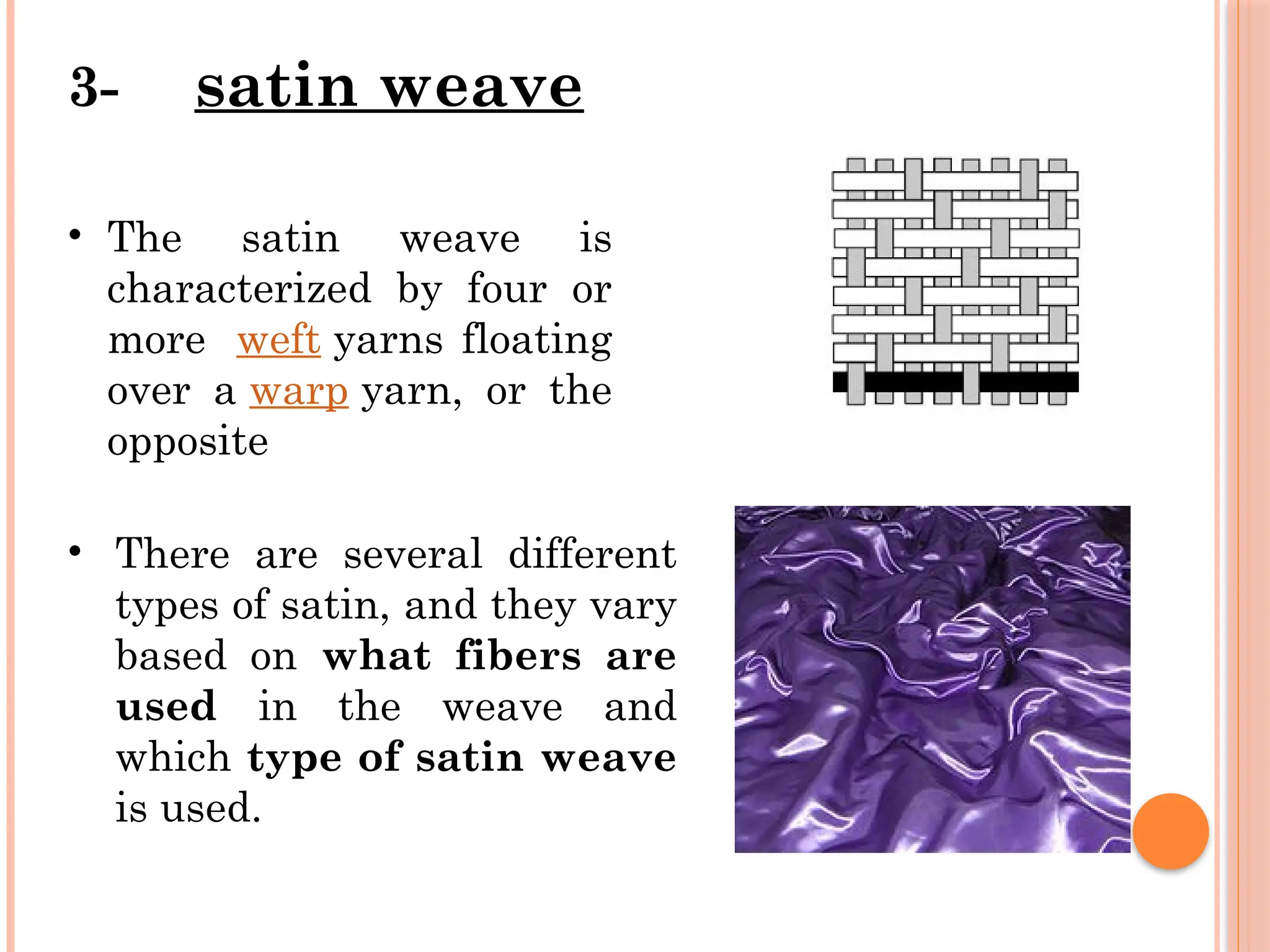 3- satin weave

• The satin weave is characterized by four or more weft yarns floating over a warp yarn, or the opposite

• There are several different types of satin, and they vary based on what fibers are used in the weave and which type of satin weave is used.